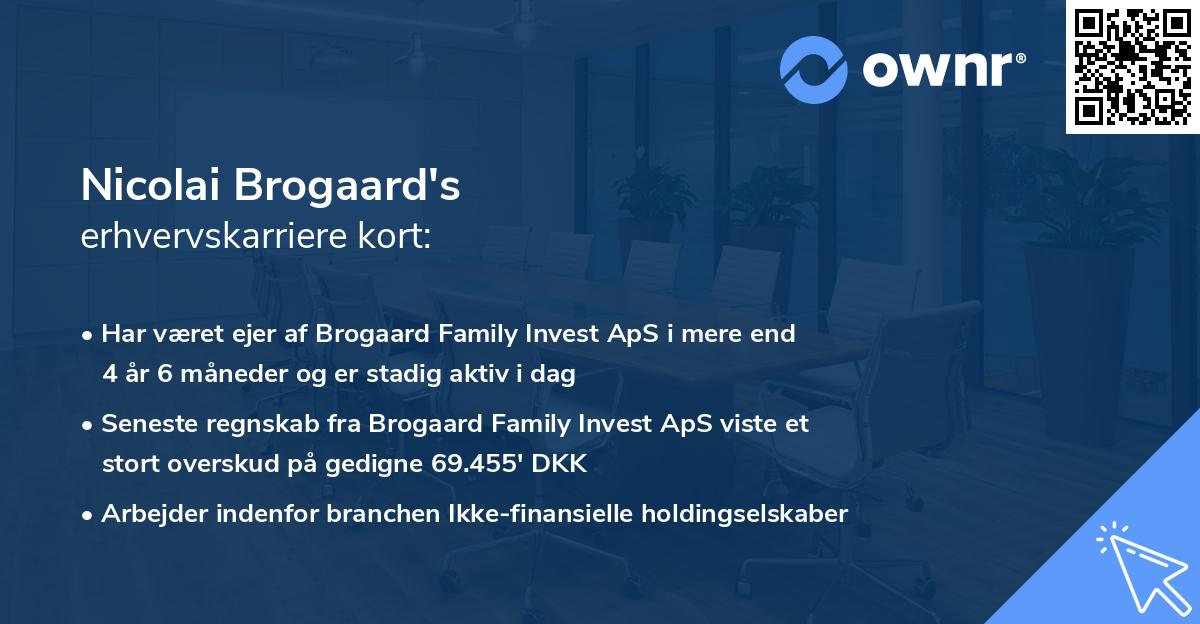 ownr®

Nicolai Brogaard's
erhvervskarriere kort:

• Har været ejer af Brogaard Family Invest ApS i mere end 4 år 6 måneder og er stadig aktiv i dag

• Seneste regnskab fra Brogaard Family Invest ApS viste et stort overskud på gedigne 69.455' DKK

• Arbejder indenfor branchen Ikke-finansielle holdingselskaber